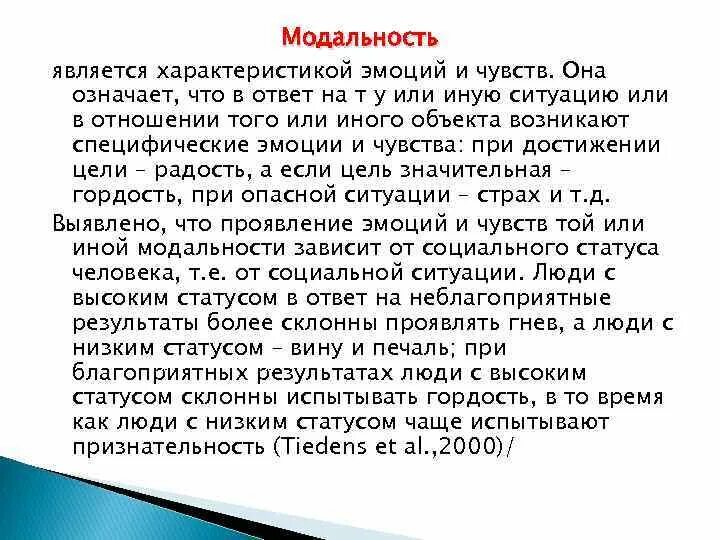 Модальность

является характеристикой эмоций и чувств. Она означает, что в ответ на т у или иную ситуацию или в отношении того или иного объекта возникают специфические эмоции и чувства: при достижении цели – радость, а если цель значительная – гордость, при опасной ситуации – страх и т.д.

Выявлено, что проявление эмоций и чувств той или иной модальности зависит от социального статуса человека, т.е. от социальной ситуации. Люди с высоким статусом в ответ на неблагоприятные результаты более склонны проявлять гнев, а люди с низким статусом – вину и печаль; при благоприятных результатах люди с высоким статусом склонны испытывать гордость, в то время как люди с низким статусом чаще испытывают признательность (Tiedens et al.,2000)/